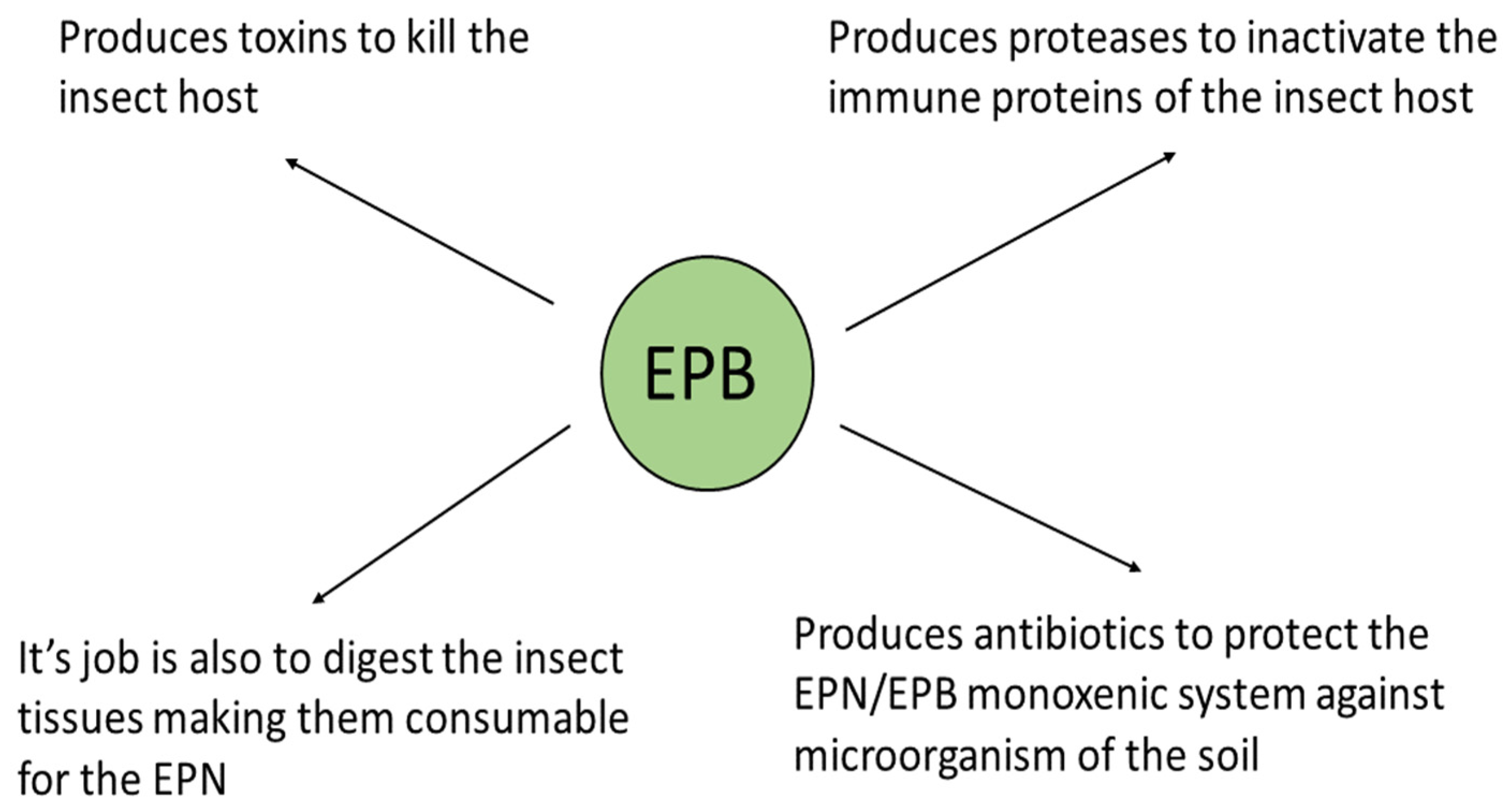 Produces toxins to kill the insect host

Produces proteases to inactivate the immune proteins of the insect host

EPB

It’s job is also to digest the insect tissues making them consumable for the EPN

Produces antibiotics to protect the EPN/EPB monoxenic system against microorganism of the soil